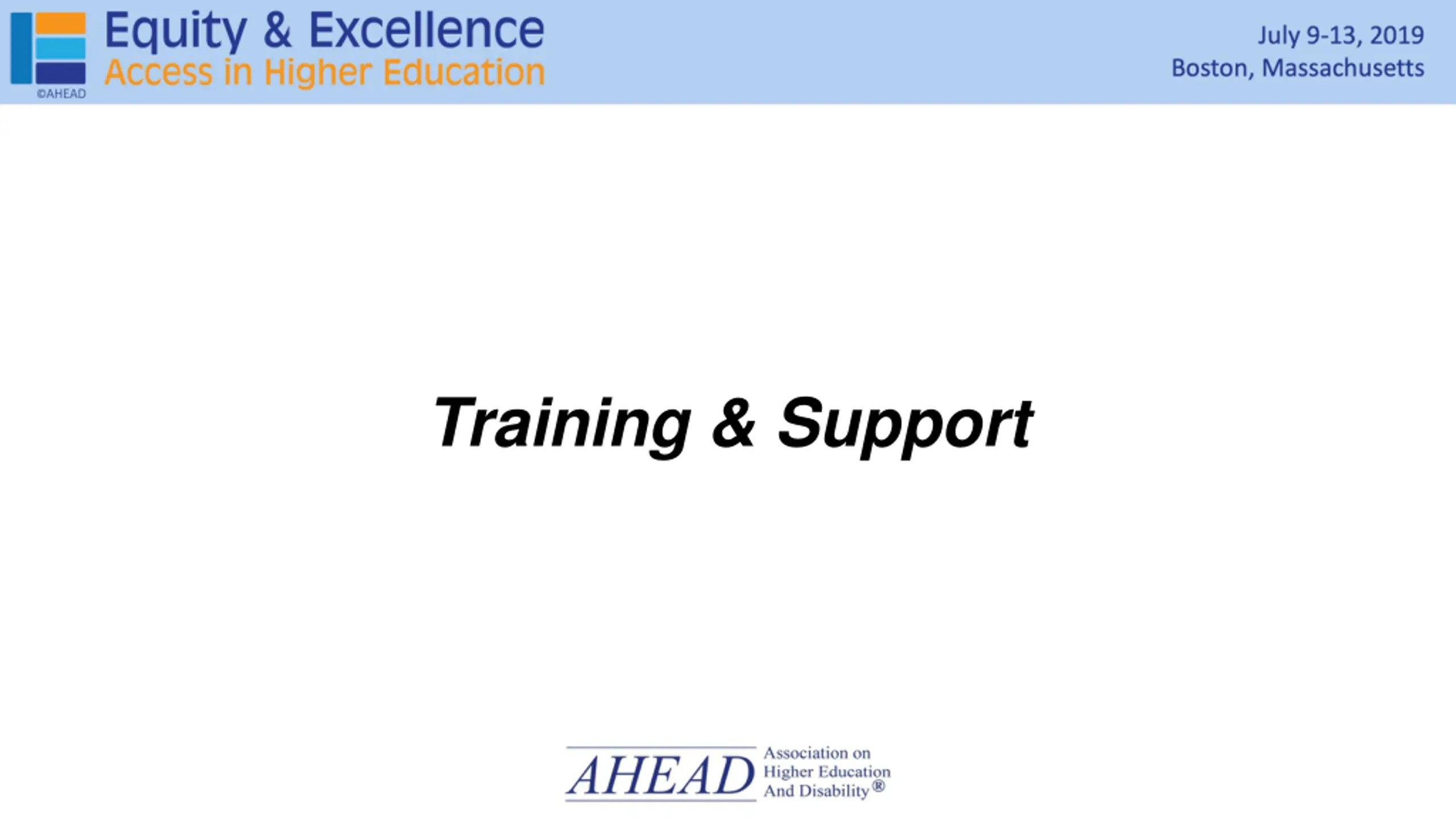 ©AHEAD

Equity & Excellence
Access in Higher Education

July 9-13, 2019
Boston, Massachusetts

Training & Support

AHEAD Association on Higher Education And Disability®